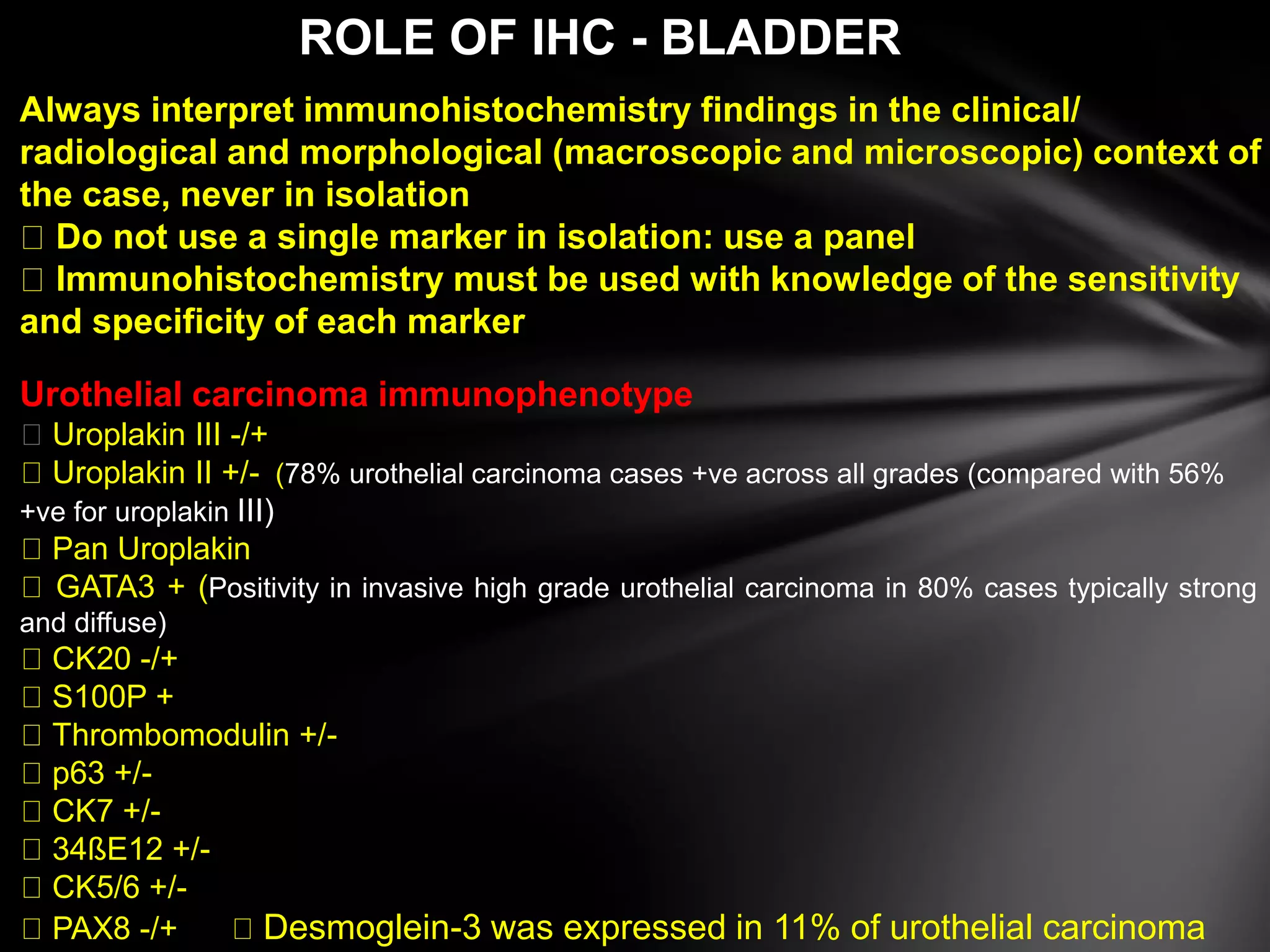 ROLE OF IHC - BLADDER

Always interpret immunohistochemistry findings in the clinical/ radiological and morphological (macroscopic and microscopic) context of the case, never in isolation
 Do not use a single marker in isolation: use a panel
 Immunohistochemistry must be used with knowledge of the sensitivity and specificity of each marker

Urothelial carcinoma immunophenotype
 Uroplakin III -/+
 Uroplakin II +/- (78% urothelial carcinoma cases +ve across all grades (compared with 56% +ve for uroplakin III)
 Pan Uroplakin
 GATA3 + (Positivity in invasive high grade urothelial carcinoma in 80% cases typically strong and diffuse)
 CK20 -/+
 S100P +
 Thrombomodulin +/-
 p63 +/-
 CK7 +/-
 34ßE12 +/-
 CK5/6 +/-
 PAX8 -/+
 Desmoglein-3 was expressed in 11% of urothelial carcinoma